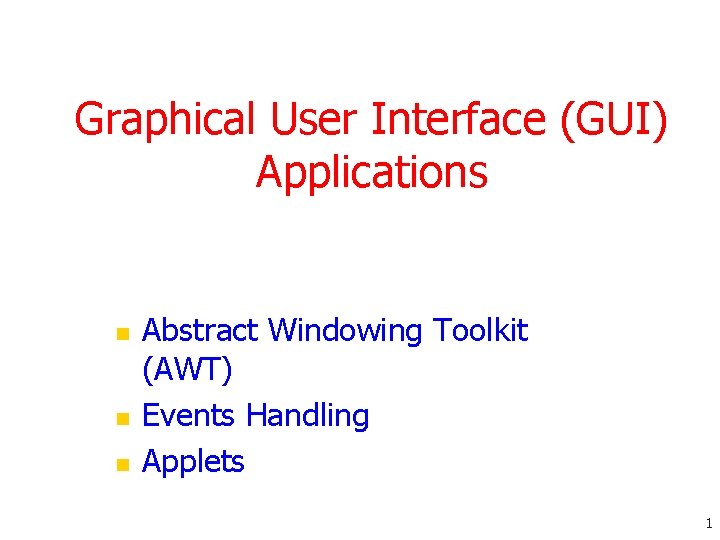 Graphical User Interface (GUI) Applications

- Abstract Windowing Toolkit (AWT)
- Events Handling
- Applets

1